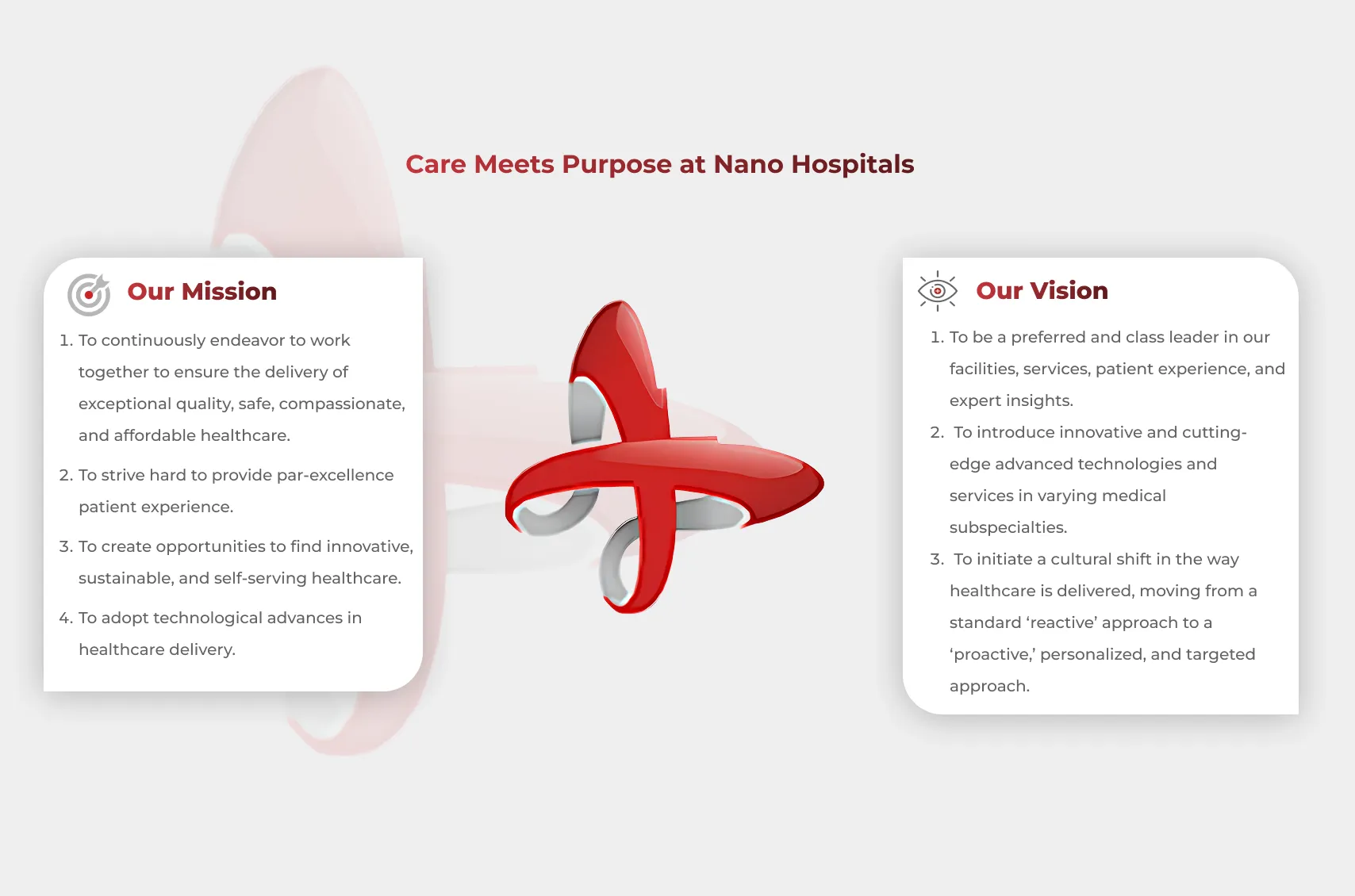 Care Meets Purpose at Nano Hospitals

Our Mission

1. To continuously endeavor to work together to ensure the delivery of exceptional quality, safe, compassionate, and affordable healthcare.

2. To strive hard to provide par-excellence patient experience.

3. To create opportunities to find innovative, sustainable, and self-serving healthcare.

4. To adopt technological advances in healthcare delivery.

Our Vision

1. To be a preferred and class leader in our facilities, services, patient experience, and expert insights.

2. To introduce innovative and cutting-edge advanced technologies and services in varying medical subspecialties.

3. To initiate a cultural shift in the way healthcare is delivered, moving from a standard ‘reactive’ approach to a ‘proactive,’ personalized, and targeted approach.